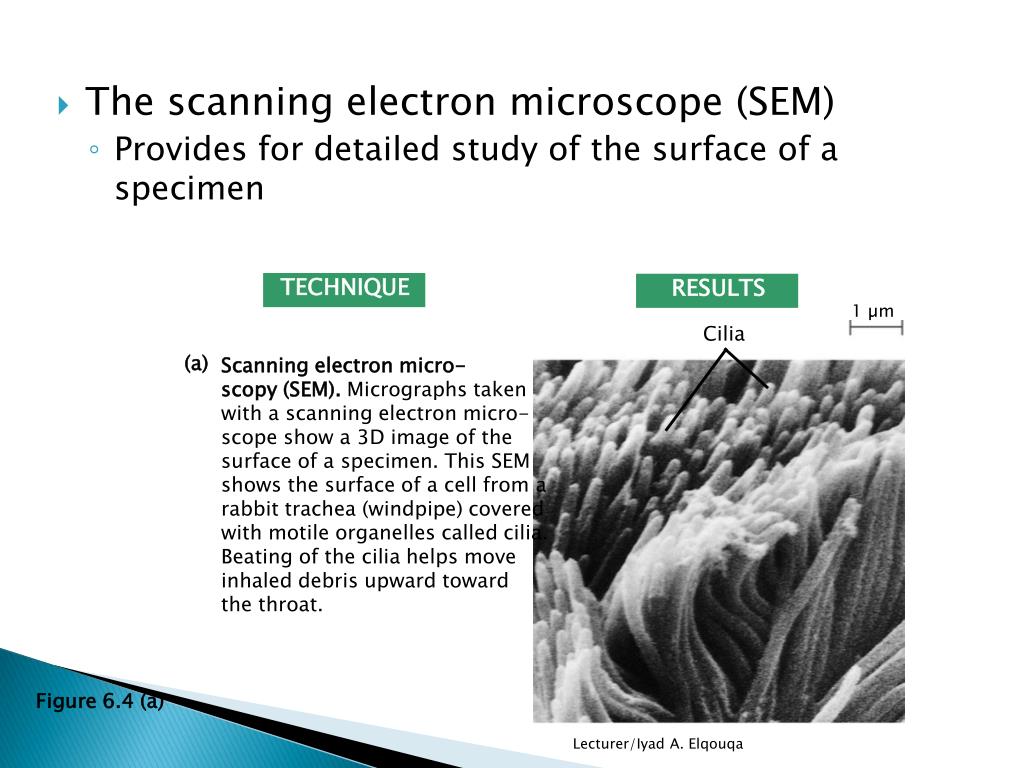 The scanning electron microscope (SEM)

Provides for detailed study of the surface of a specimen

TECHNIQUE

RESULTS

1 µm

Cilia

(a) Scanning electron microscopy (SEM). Micrographs taken with a scanning electron microscope show a 3D image of the surface of a specimen. This SEM shows the surface of a cell from a rabbit trachea (windpipe) covered with motile organelles called cilia. Beating of the cilia helps move inhaled debris upward toward the throat.

Figure 6.4 (a)

Lecturer/Iyad A. Elqouqa